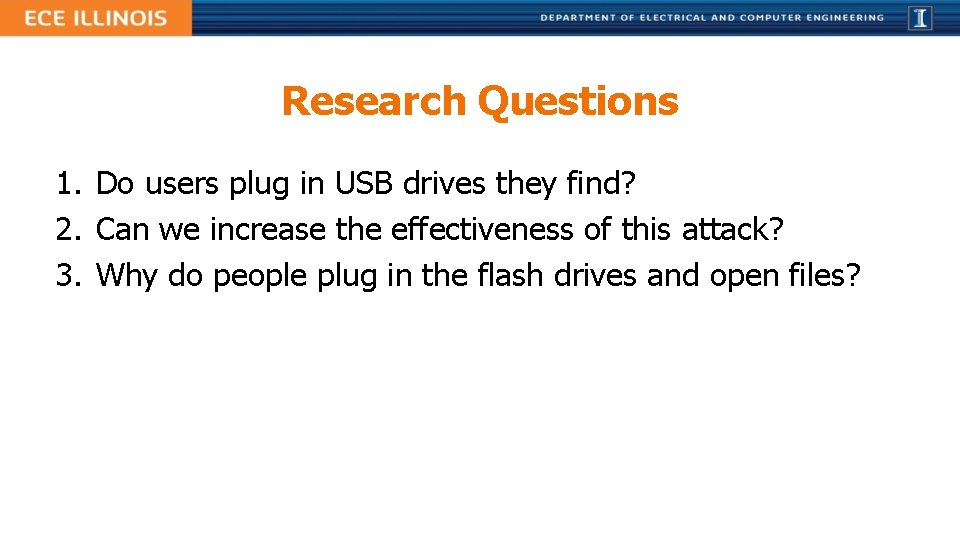 ECE ILLINOIS
DEPARTMENT OF ELECTRICAL AND COMPUTER ENGINEERING
I

Research Questions

1. Do users plug in USB drives they find?
2. Can we increase the effectiveness of this attack?
3. Why do people plug in the flash drives and open files?